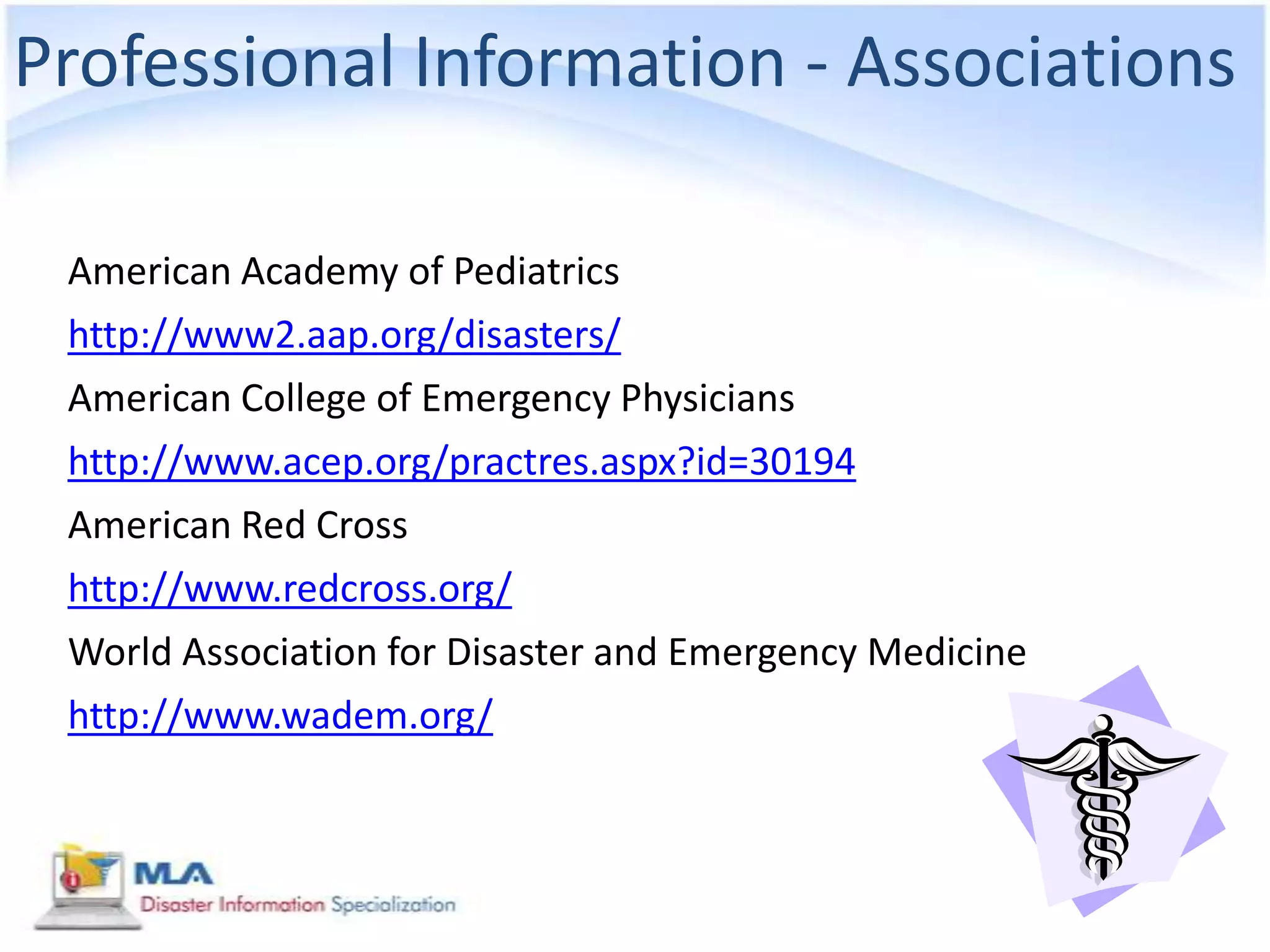 Professional Information - Associations

American Academy of Pediatrics

http://www2.aap.org/disasters/

American College of Emergency Physicians

http://www.acep.org/practres.aspx?id=30194

American Red Cross

http://www.redcross.org/

World Association for Disaster and Emergency Medicine

http://www.wadem.org/

MLA
Disaster Information Specialization